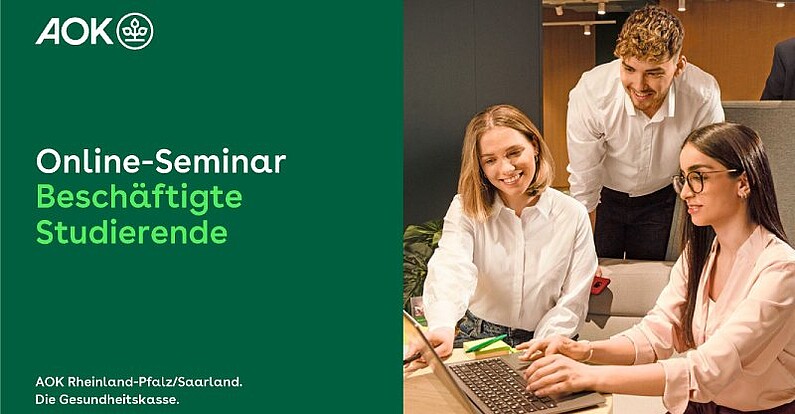 AOK

Online-Seminar
Beschäftigte
Studierende

AOK Rheinland-Pfalz/Saarland.
Die Gesundheitskasse.